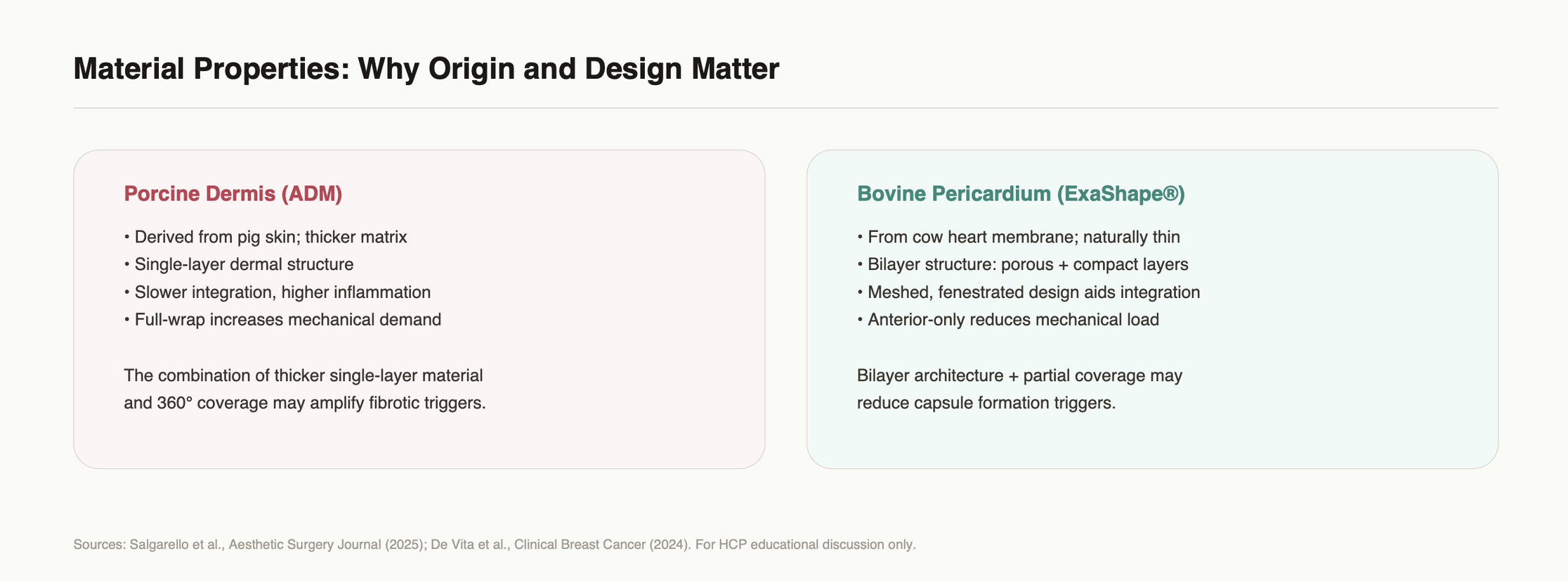 Material Properties: Why Origin and Design Matter

Porcine Dermis (ADM)

• Derived from pig skin; thicker matrix
• Single-layer dermal structure
• Slower integration, higher inflammation
• Full-wrap increases mechanical demand

The combination of thicker single-layer material and 360° coverage may amplify fibrotic triggers.

Bovine Pericardium (ExaShape®)

• From cow heart membrane; naturally thin
• Bilayer structure: porous + compact layers
• Meshed, fenestrated design aids integration
• Anterior-only reduces mechanical load

Bilayer architecture + partial coverage may reduce capsule formation triggers.

Sources: Salgarello et al., Aesthetic Surgery Journal (2025); De Vita et al., Clinical Breast Cancer (2024). For HCP educational discussion only.